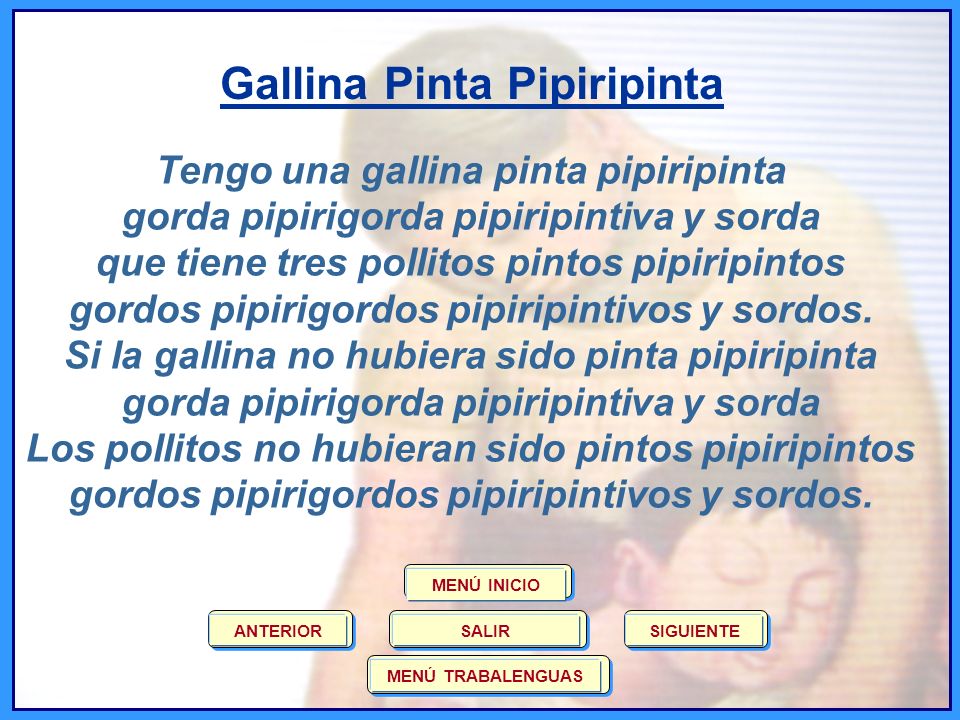 Gallina Pinta Pipiripinta

Tengo una gallina pinta pipiripinta
gorda pipirigorda pipiripintiva y sorda
que tiene tres pollitos pintos pipiripintos
gordos pipirigordos pipiripintivos y sordos.
Si la gallina no hubiera sido pinta pipiripinta
gorda pipirigorda pipiripintiva y sorda
Los pollitos no hubieran sido pintos pipiripintos
gordos pipirigordos pipiripintivos y sordos.

MENÚ INICIO

ANTERIOR

SALIR

SIGUIENTE

MENÚ TRABALENGUAS